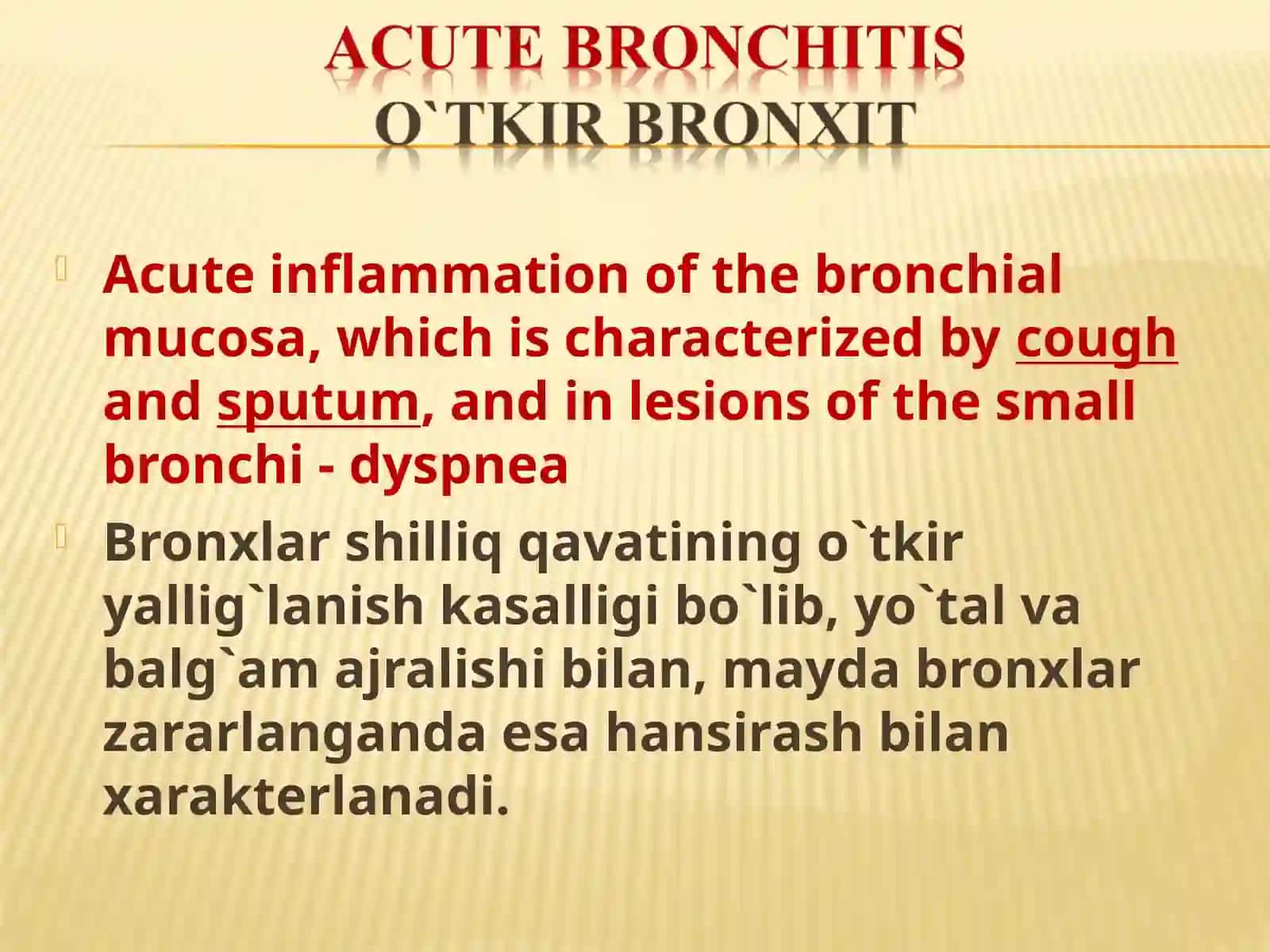 ACUTE BRONCHITIS
O`TKIR BRONXIT

Acute inflammation of the bronchial mucosa, which is characterized by cough and sputum, and in lesions of the small bronchi - dyspnea

Bronxlar shilliq qavatining o`tkir yallig`lanish kasalligi bo`lib, yo`tal va balg`am ajralishi bilan, mayda bronxlar zararlanganda esa hansirash bilan xarakterlanadi.